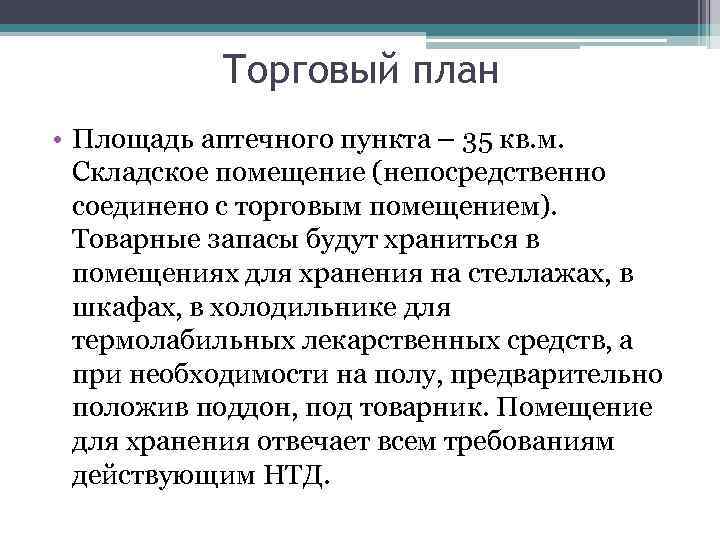 Торговый план

• Площадь аптечного пункта – 35 кв.м. Складское помещение (непосредственно соединено с торговым помещением). Товарные запасы будут храниться в помещениях для хранения на стеллажах, в шкафах, в холодильнике для термолабильных лекарственных средств, а при необходимости на полу, предварительно положив поддон, под товарник. Помещение для хранения отвечает всем требованиям действующим НТД.